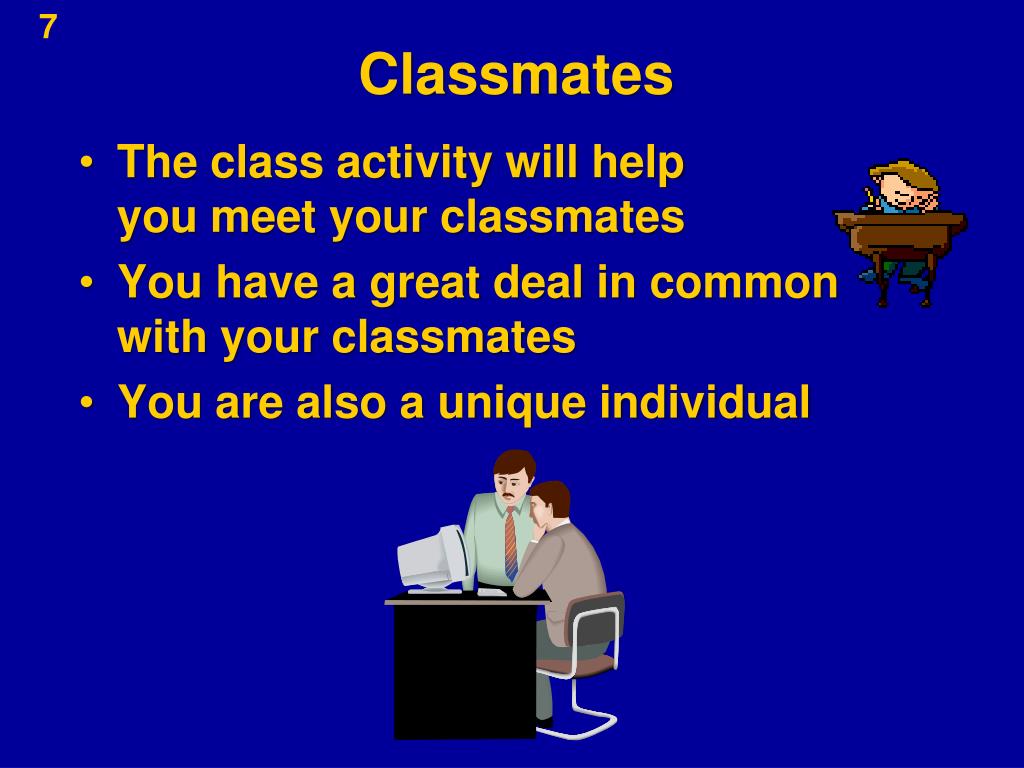 7

Classmates

• The class activity will help you meet your classmates
• You have a great deal in common with your classmates
• You are also a unique individual